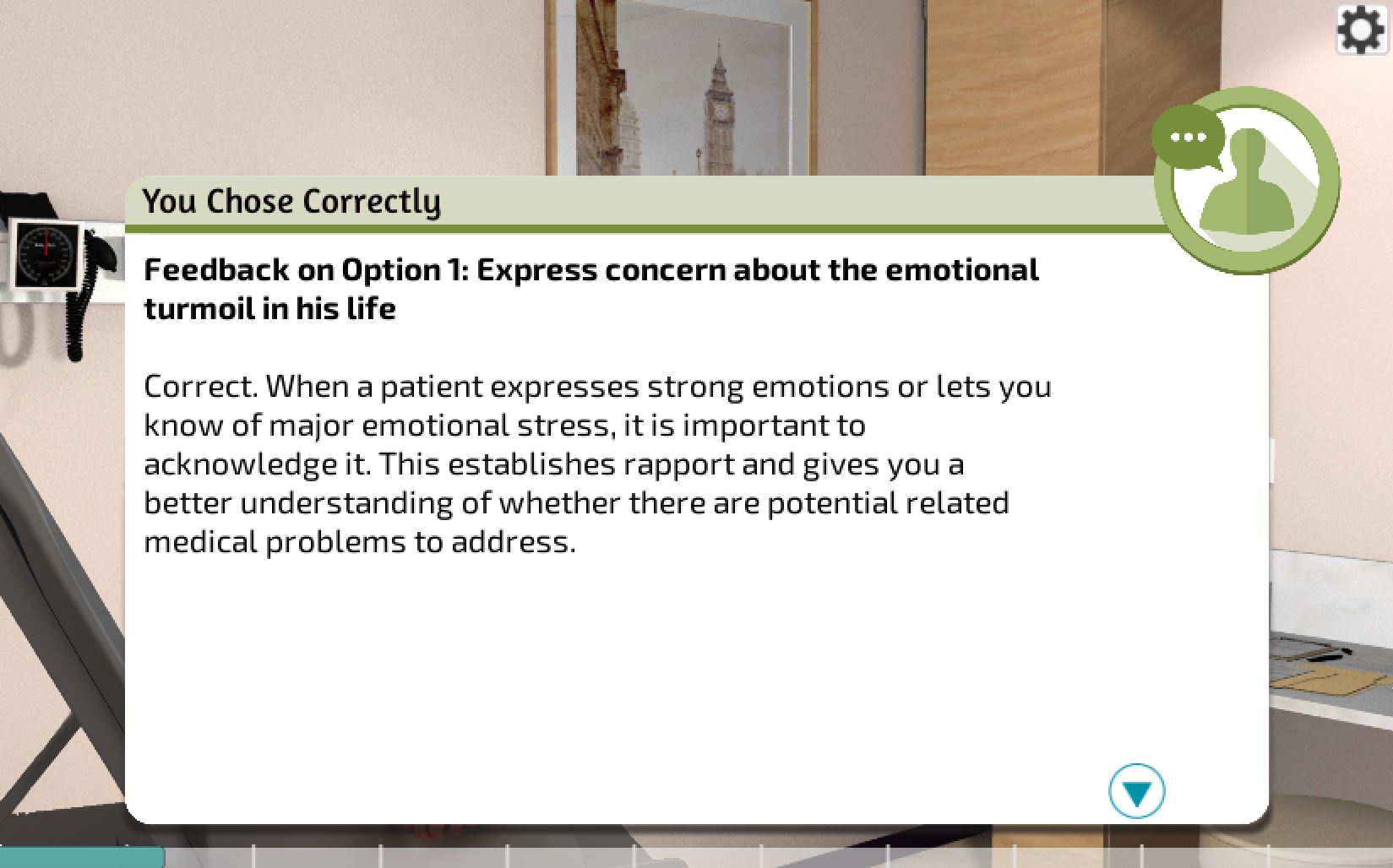 You Chose Correctly

Feedback on Option 1: Express concern about the emotional turmoil in his life

Correct. When a patient expresses strong emotions or lets you know of major emotional stress, it is important to acknowledge it. This establishes rapport and gives you a better understanding of whether there are potential related medical problems to address.